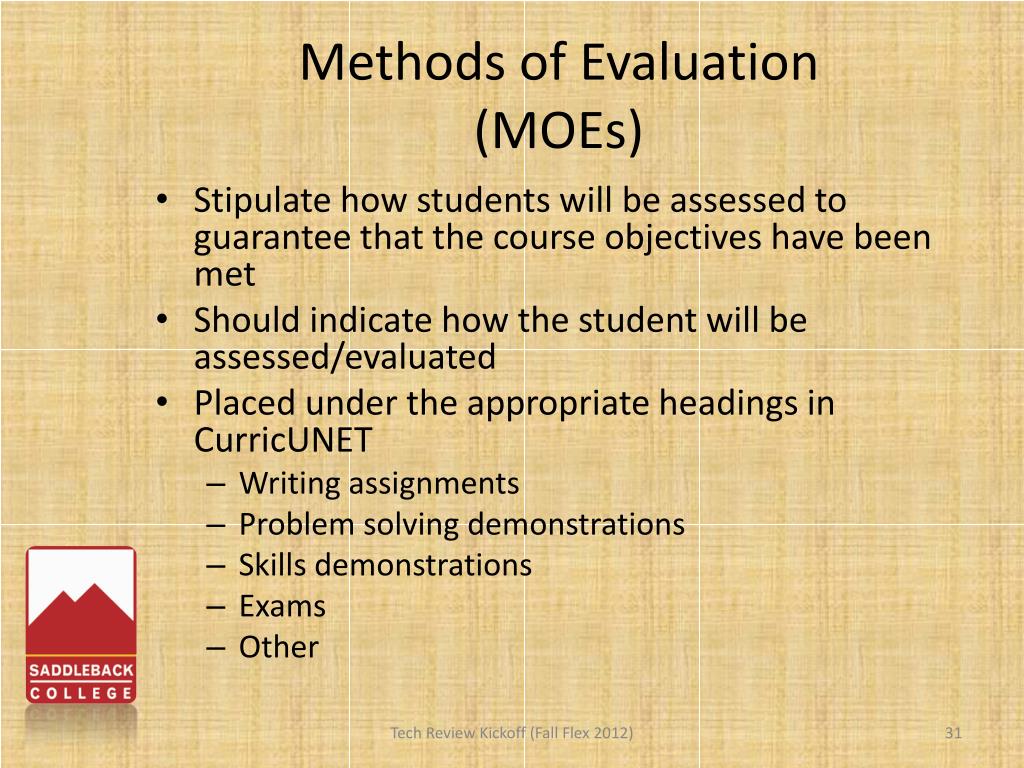 Methods of Evaluation
(MOEs)

• Stipulate how students will be assessed to guarantee that the course objectives have been met
• Should indicate how the student will be assessed/evaluated
• Placed under the appropriate headings in CurricUNET
– Writing assignments
– Problem solving demonstrations
– Skills demonstrations
– Exams
– Other

SADDLEBACK COLLEGE

Tech Review Kickoff (Fall Flex 2012)

31